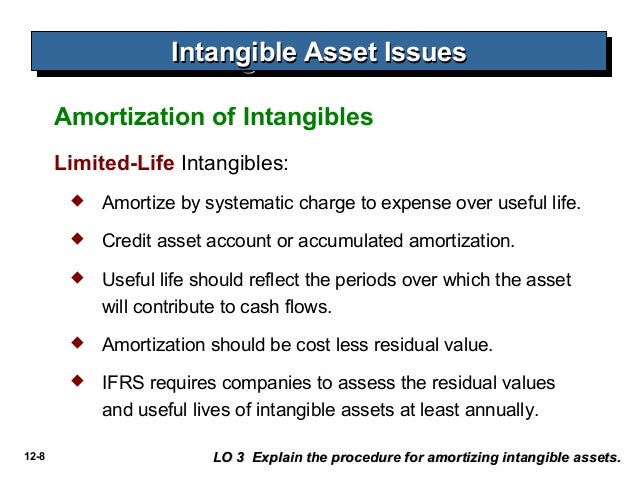 Intangible Asset Issues

Amortization of Intangibles

Limited-Life Intangibles:

◆ Amortize by systematic charge to expense over useful life.

◆ Credit asset account or accumulated amortization.

◆ Useful life should reflect the periods over which the asset will contribute to cash flows.

◆ Amortization should be cost less residual value.

◆ IFRS requires companies to assess the residual values and useful lives of intangible assets at least annually.

12-8

LO 3 Explain the procedure for amortizing intangible assets.